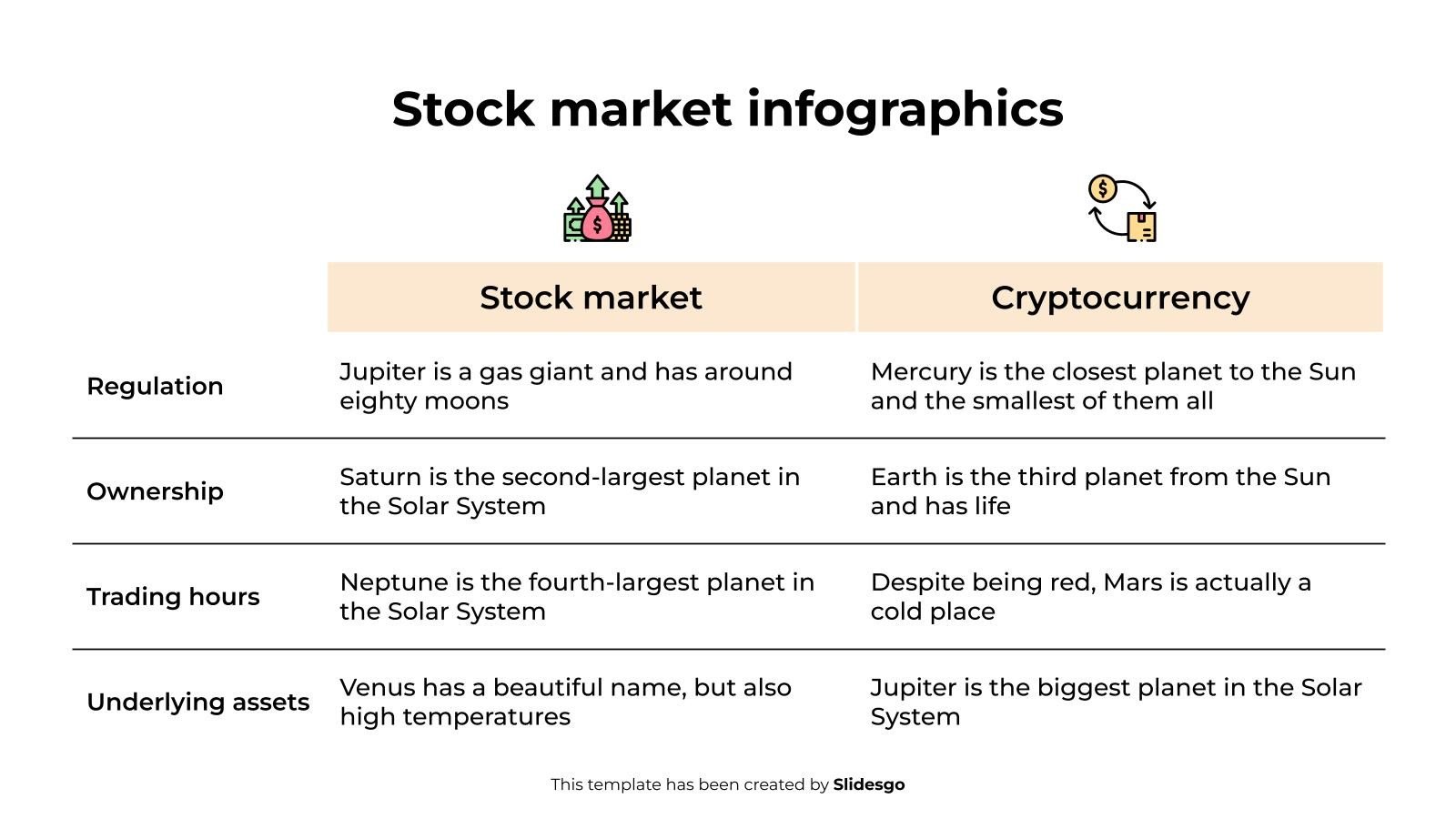 Stock market infographics

| | Stock market | Cryptocurrency |
|---|---|---|
| Regulation | Jupiter is a gas giant and has around eighty moons | Mercury is the closest planet to the Sun and the smallest of them all |
| Ownership | Saturn is the second-largest planet in the Solar System | Earth is the third planet from the Sun and has life |
| Trading hours | Neptune is the fourth-largest planet in the Solar System | Despite being red, Mars is actually a cold place |
| Underlying assets | Venus has a beautiful name, but also high temperatures | Jupiter is the biggest planet in the Solar System |

This template has been created by Slidesgo